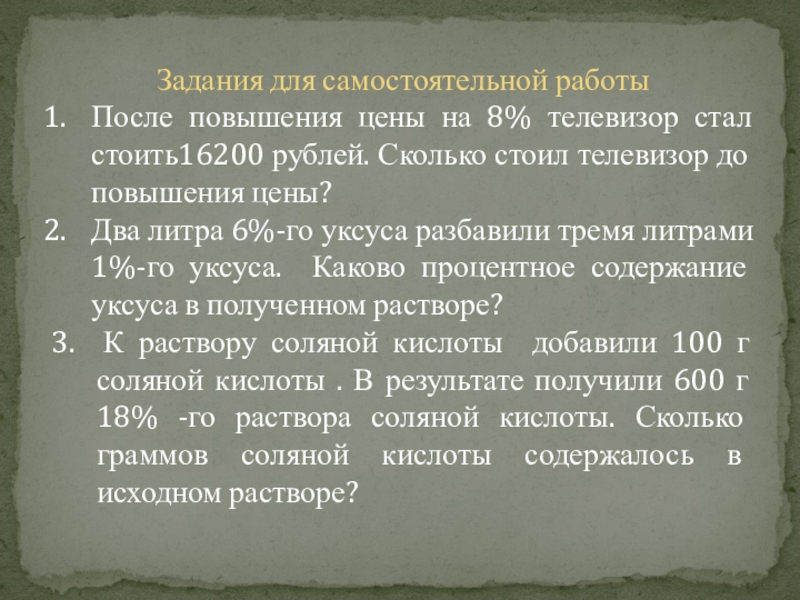 Задания для самостоятельной работы

1. После повышения цены на 8% телевизор стал стоить16200 рублей. Сколько стоил телевизор до повышения цены?

2. Два литра 6%-го уксуса разбавили тремя литрами 1%-го уксуса. Каково процентное содержание уксуса в полученном растворе?

3. К раствору соляной кислоты добавили 100 г соляной кислоты . В результате получили 600 г 18% -го раствора соляной кислоты. Сколько граммов соляной кислоты содержалось в исходном растворе?